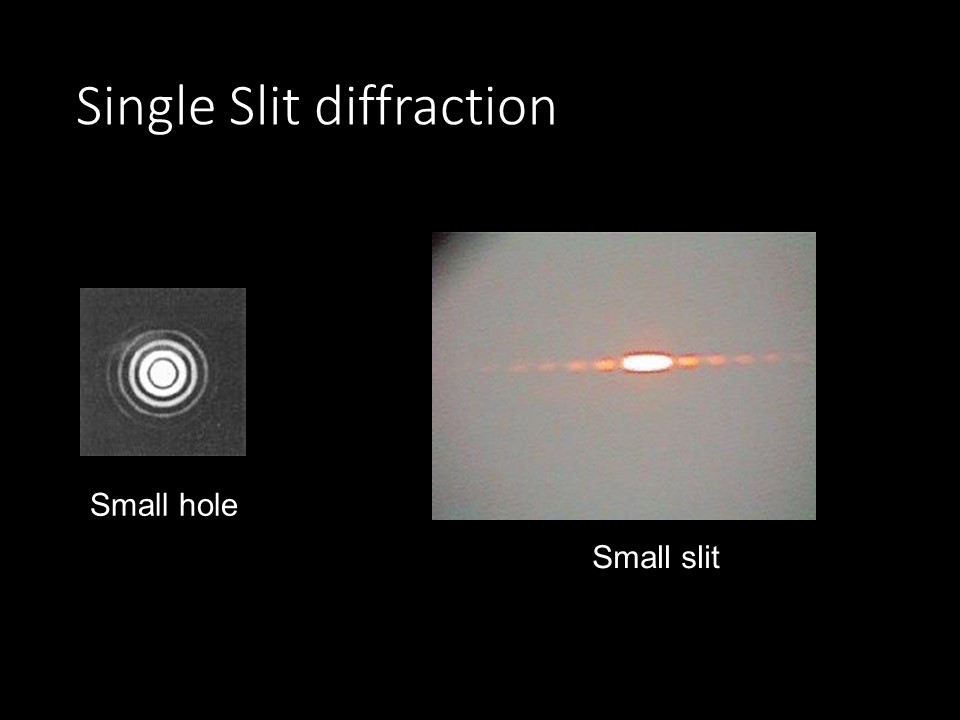 Single Slit diffraction

Small hole

Small slit